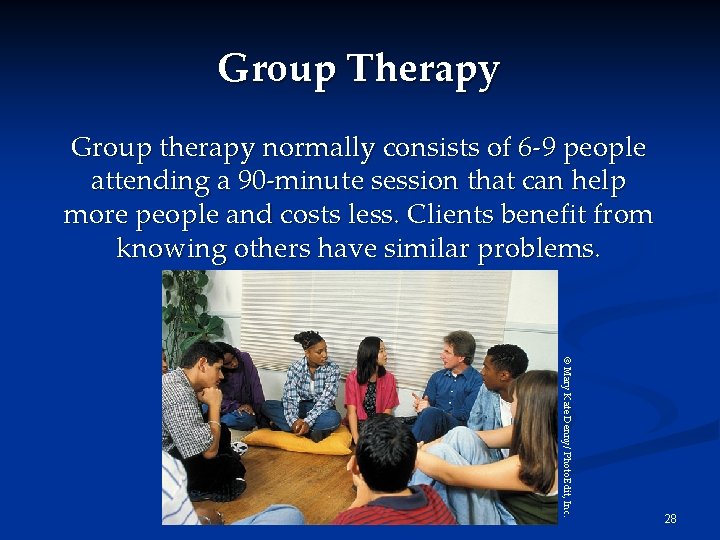 Group Therapy

Group therapy normally consists of 6-9 people attending a 90-minute session that can help more people and costs less. Clients benefit from knowing others have similar problems.

© Mary Kate Denny/ PhotoEdit, Inc.

28